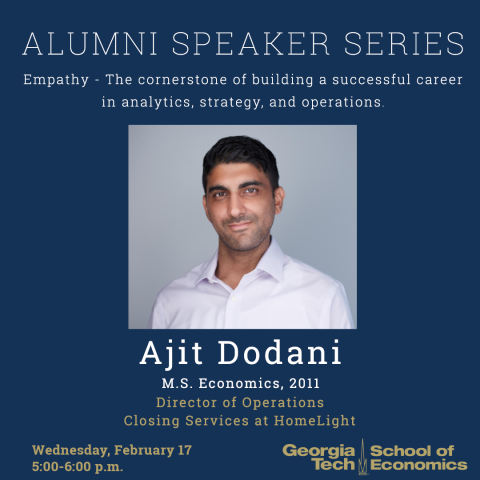 ALUMNI SPEAKER SERIES

Empathy - The cornerstone of building a successful career in analytics, strategy, and operations.

Ajit Dodani

M.S. Economics, 2011

Director of Operations
Closing Services at HomeLight

Wednesday, February 17
5:00-6:00 p.m.

Georgia Tech School of Economics